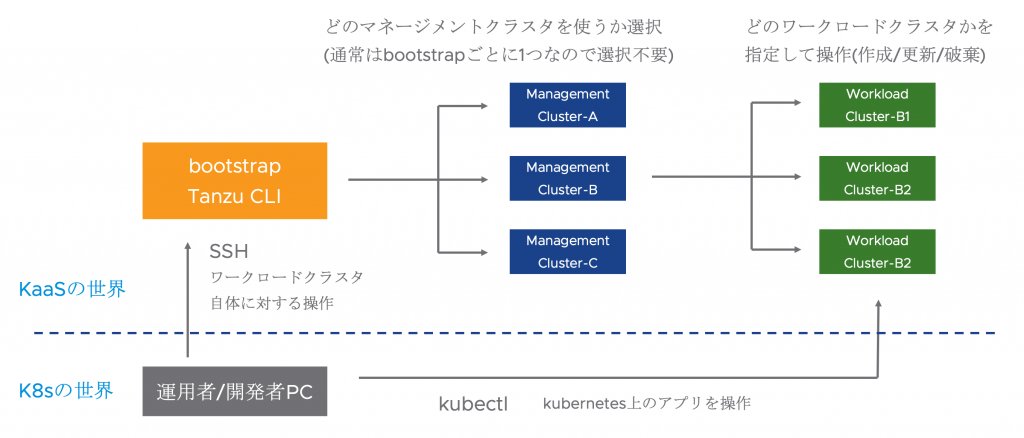 どのマネージメントクラスタを使うか選択
(通常はbootstrapごとに1つなので選択不要)

どのワークロードクラスタかを
指定して操作(作成/更新/破棄)

bootstrap
Tanzu CLI

Management
Cluster-A

Management
Cluster-B

Management
Cluster-C

Workload
Cluster-B1

Workload
Cluster-B2

Workload
Cluster-B2

SSH
ワークロードクラスタ
自体に対する操作

KaaSの世界

K8sの世界

運用者/開発者PC

kubectl

kubernetes上のアプリを操作